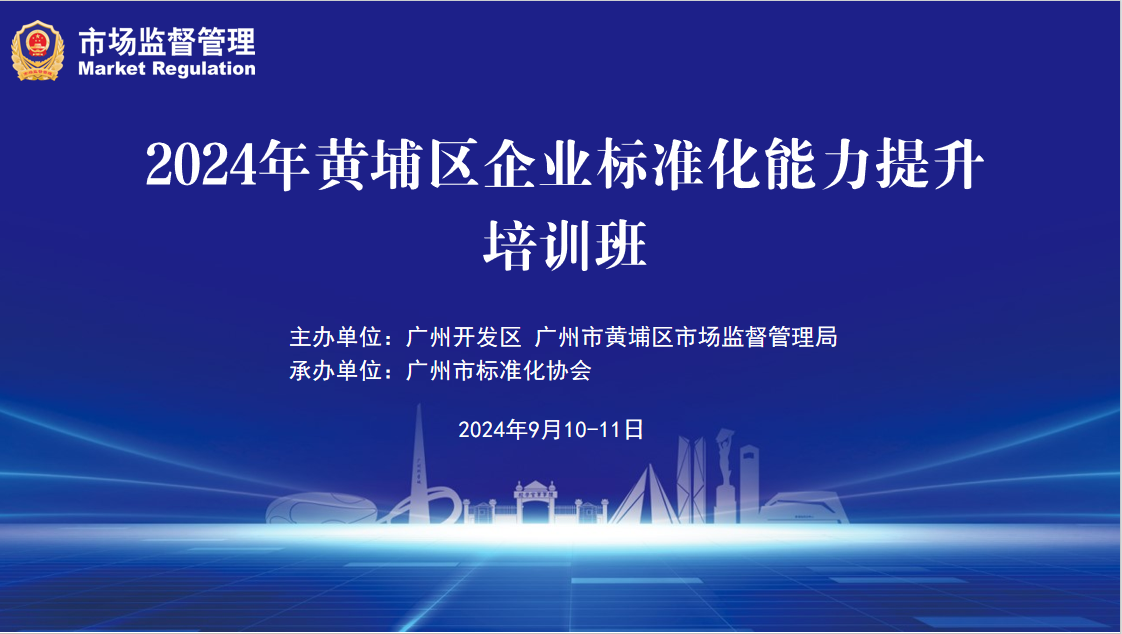 市场监督管理
Market Regulation

2024年黄埔区企业标准化能力提升培训班

主办单位：广州开发区 广州市黄埔区市场监督管理局
承办单位：广州市标准化协会

2024年9月10-11日